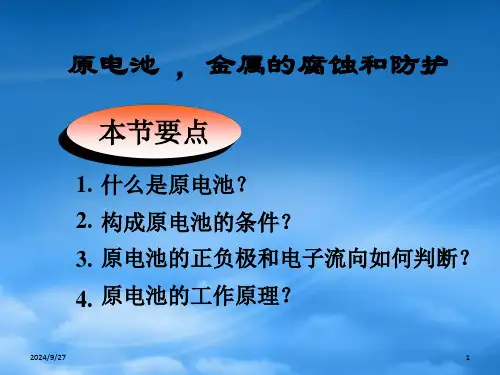 原电池 ， 金属的腐蚀和防护

本节要点

1. 什么是原电池？

2. 构成原电池的条件？

3. 原电池的正负极和电子流向如何判断？

4. 原电池的工作原理？

2024/9/27

1